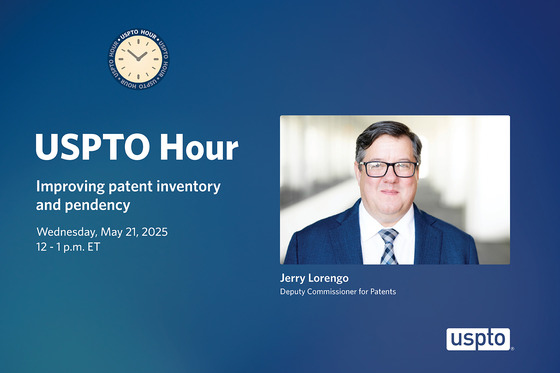 USPTO HOUR • USPTO HOUR • USPTO HOUR •

USPTO Hour

Improving patent inventory and pendency

Wednesday, May 21, 2025
12 - 1 p.m. ET

Jerry Lorengo
Deputy Commissioner for Patents

uspto